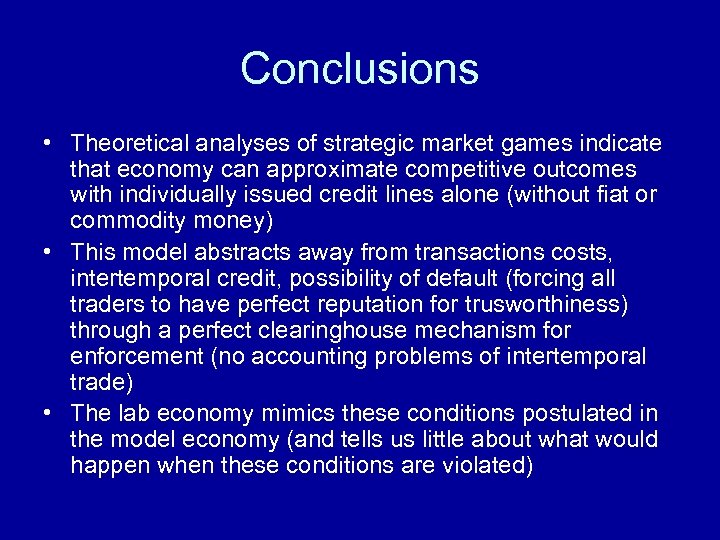 Conclusions

• Theoretical analyses of strategic market games indicate that economy can approximate competitive outcomes with individually issued credit lines alone (without fiat or commodity money)
• This model abstracts away from transactions costs, intertemporal credit, possibility of default (forcing all traders to have perfect reputation for trusworthiness) through a perfect clearinghouse mechanism for enforcement (no accounting problems of intertemporal trade)
• The lab economy mimics these conditions postulated in the model economy (and tells us little about what would happen when these conditions are violated)